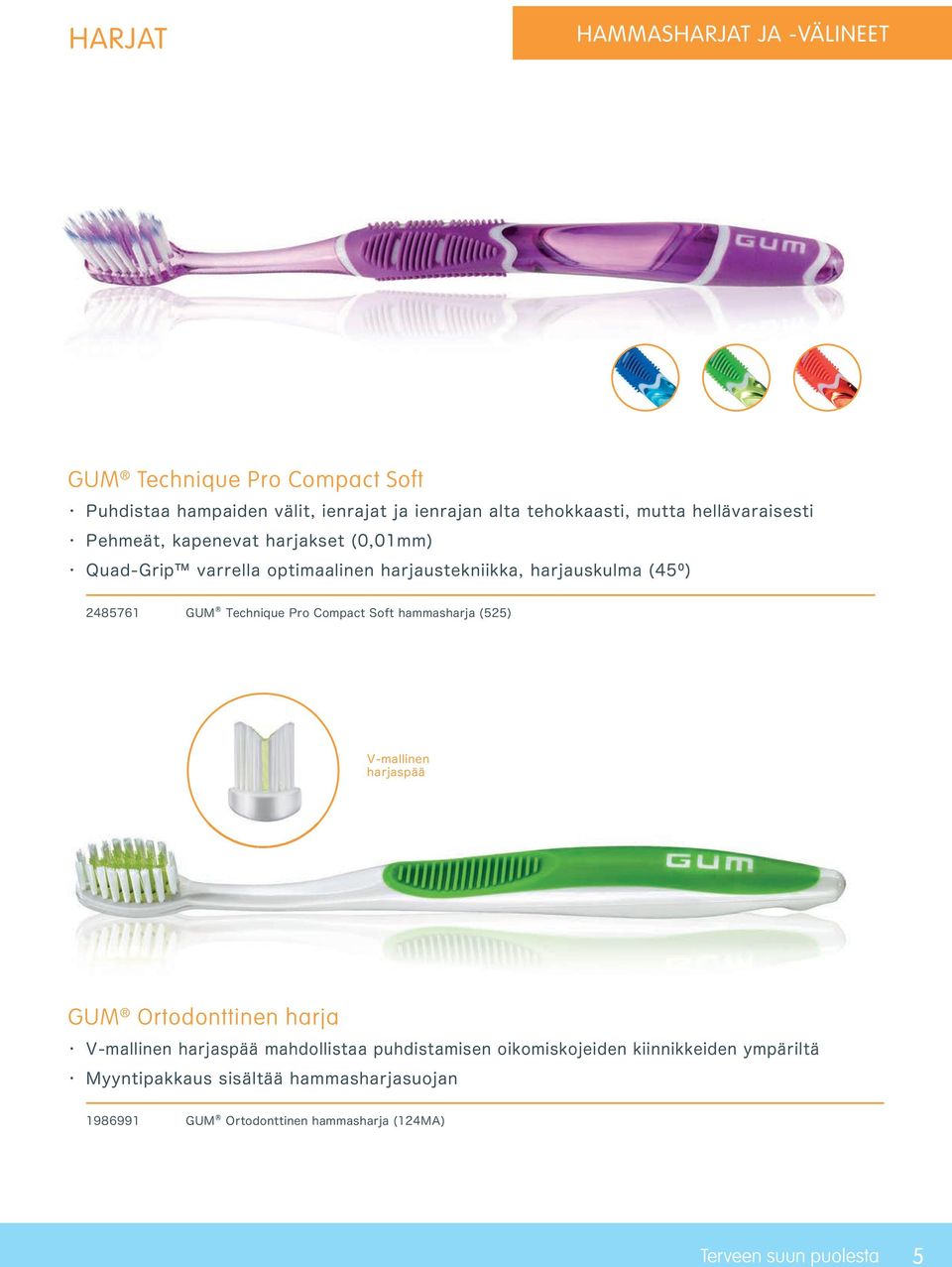 HARJAT

HAMMASHARJAT JA -VÄLINEET

GUM

GUM® Technique Pro Compact Soft

· Puhdistaa hampaiden välit, ienrajat ja ienrajan alta tehokkaasti, mutta hellävaraisesti
· Pehmeät, kapenevat harjakset (0,01mm)
· Quad-Grip™ varrella optimaalinen harjaustekniikka, harjauskulma (45º)

2485761 GUM® Technique Pro Compact Soft hammasharja (525)

V-mallinen harjaspää

GUM

GUM® Ortodonttinen harja

· V-mallinen harjaspää mahdollistaa puhdistamisen oikomiskojeiden kiinnikkeiden ympäriltä
· Myyntipakkaus sisältää hammasharjasuojan

1986991 GUM® Ortodonttinen hammasharja (124MA)

Terveen suun puolesta 5